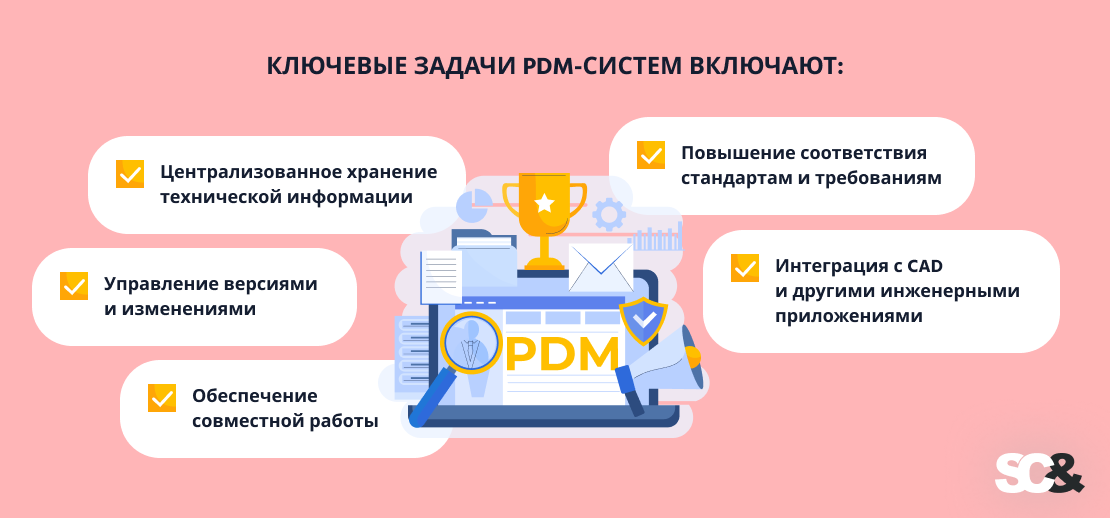 КЛЮЧЕВЫЕ ЗАДАЧИ PDM-СИСТЕМ ВКЛЮЧАЮТ:

Централизованное хранение технической информации

Управление версиями и изменениями

Обеспечение совместной работы

Повышение соответствия стандартам и требованиям

Интеграция с CAD и другими инженерными приложениями

PDM

SC&